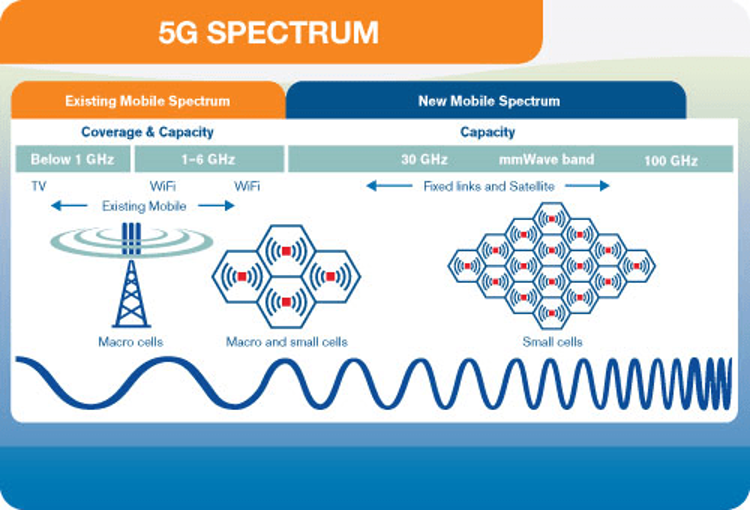 5G SPECTRUM

Existing Mobile Spectrum

New Mobile Spectrum

Coverage & Capacity

Capacity

Below 1 GHz

1–6 GHz

30 GHz

mmWave band

100 GHz

TV

WiFi

WiFi

Existing Mobile

Fixed links and Satellite

Macro cells

Macro and small cells

Small cells